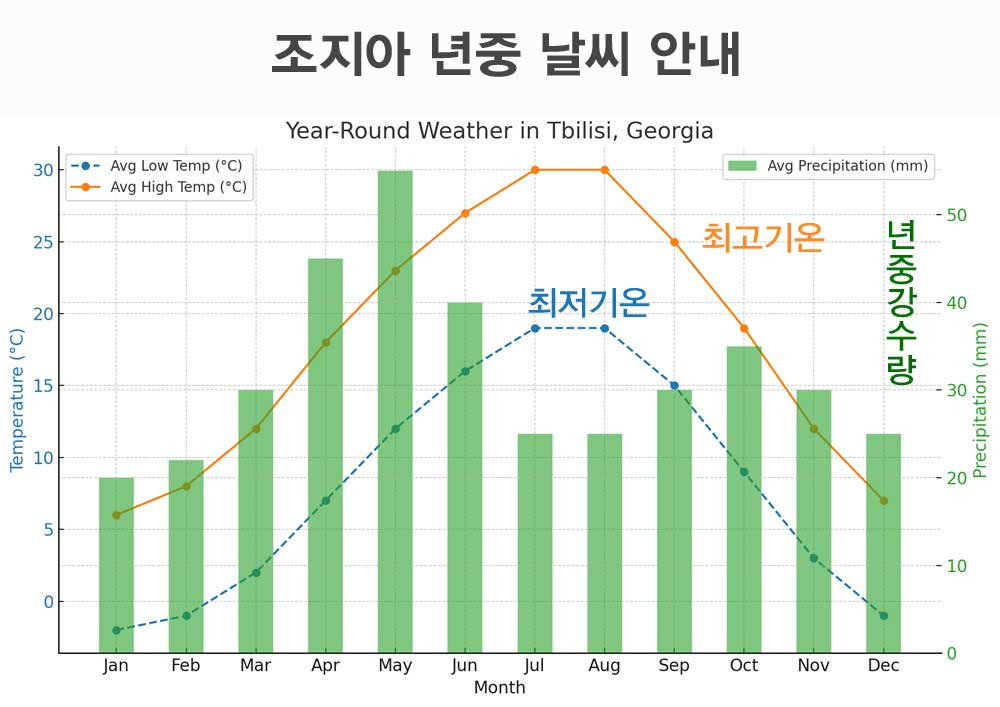 조지아 년중 날씨 안내

Year-Round Weather in Tbilisi, Georgia

Avg Low Temp (°C)
Avg High Temp (°C)
Avg Precipitation (mm)

최고기온
최저기온
년중강수량

Temperature (°C)
30
25
20
15
10
5
0

Precipitation (mm)
50
40
30
20
10
0

Jan Feb Mar Apr May Jun Jul Aug Sep Oct Nov Dec
Month